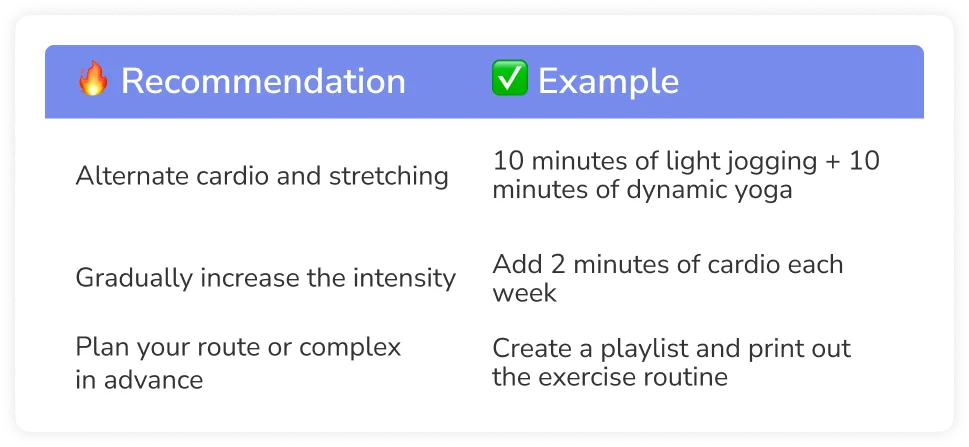 | 🔥 Recommendation | ✅ Example |
|---|---|
| Alternate cardio and stretching | 10 minutes of light jogging + 10 minutes of dynamic yoga |
| Gradually increase the intensity | Add 2 minutes of cardio each week |
| Plan your route or complex in advance | Create a playlist and print out the exercise routine |